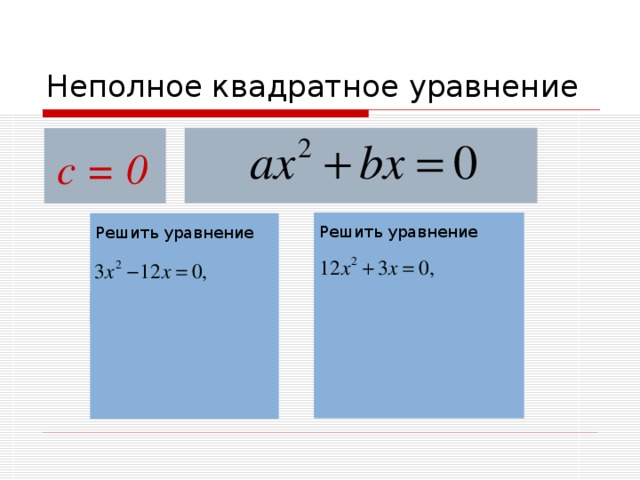 Неполное квадратное уравнение

$c = 0$

$ax^2 + bx = 0$

Решить уравнение

$3x^2 - 12x = 0,$

Решить уравнение

$12x^2 + 3x = 0,$